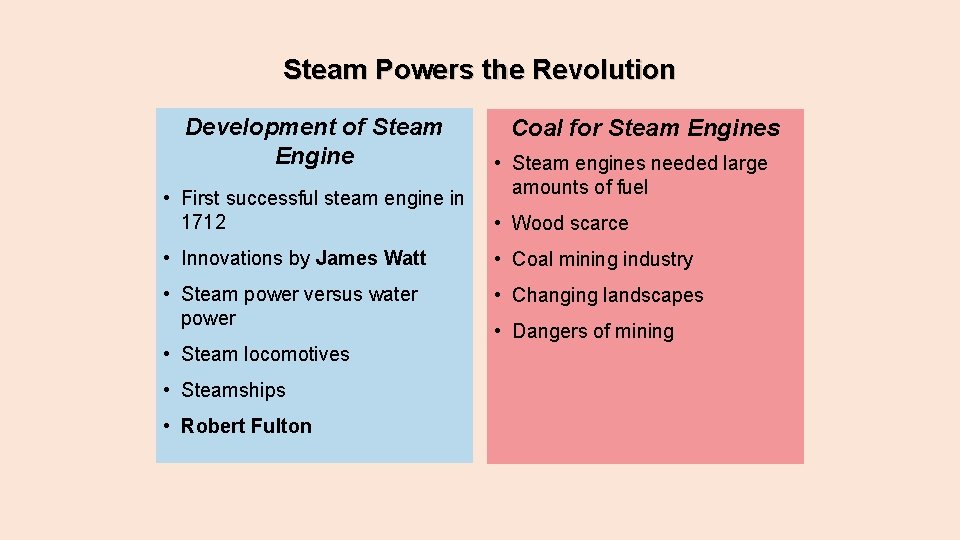 Steam Powers the Revolution

Development of Steam Engine

• First successful steam engine in 1712
• Innovations by James Watt
• Steam power versus water power
• Steam locomotives
• Steamships
• Robert Fulton

Coal for Steam Engines

• Steam engines needed large amounts of fuel
• Wood scarce
• Coal mining industry
• Changing landscapes
• Dangers of mining